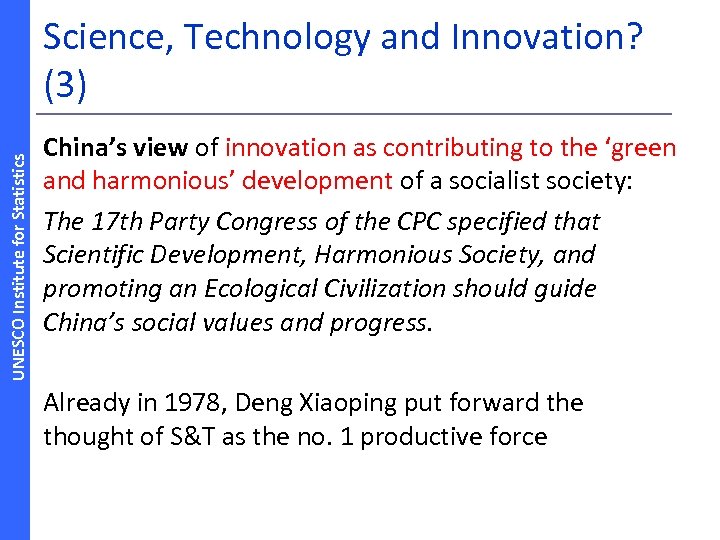 UNESCO Institute for Statistics

Science, Technology and Innovation? (3)

China's view of innovation as contributing to the 'green and harmonious' development of a socialist society:

The 17th Party Congress of the CPC specified that Scientific Development, Harmonious Society, and promoting an Ecological Civilization should guide China's social values and progress.

Already in 1978, Deng Xiaoping put forward the thought of S&T as the no. 1 productive force